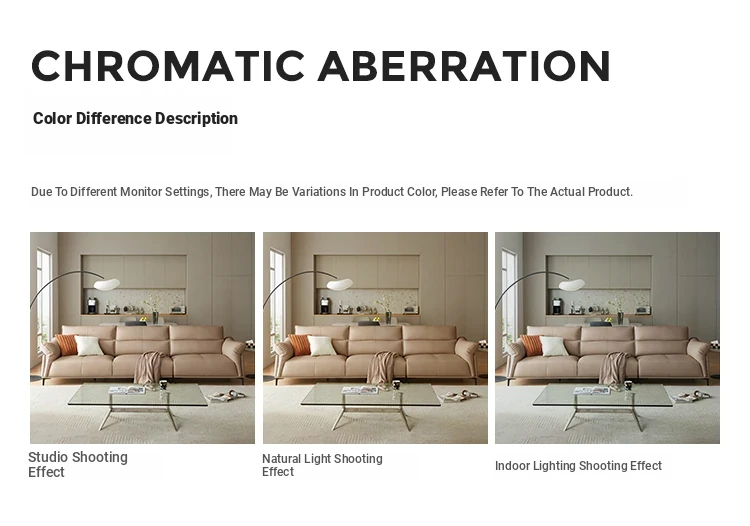 CHROMATIC ABERRATION

Color Difference Description

Due To Different Monitor Settings, There May Be Variations In Product Color, Please Refer To The Actual Product.

Studio Shooting Effect

Natural Light Shooting Effect

Indoor Lighting Shooting Effect